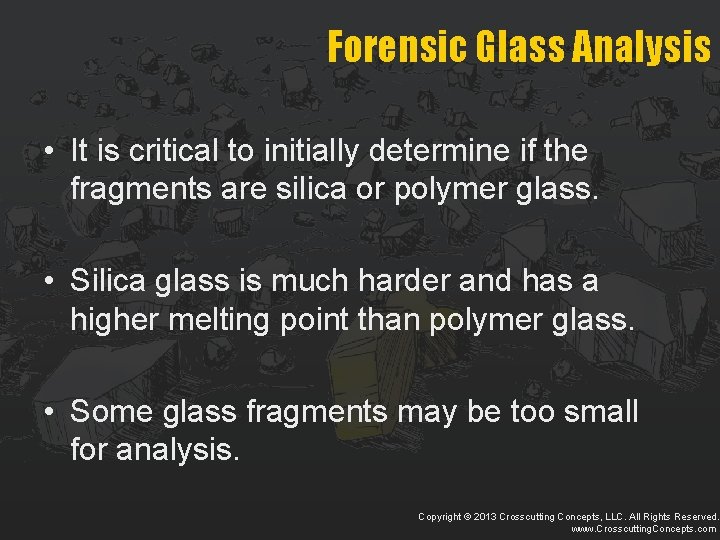 Forensic Glass Analysis

• It is critical to initially determine if the fragments are silica or polymer glass.

• Silica glass is much harder and has a higher melting point than polymer glass.

• Some glass fragments may be too small for analysis.

Copyright © 2013 Crosscutting Concepts, LLC. All Rights Reserved.
www.CrosscuttingConcepts.com